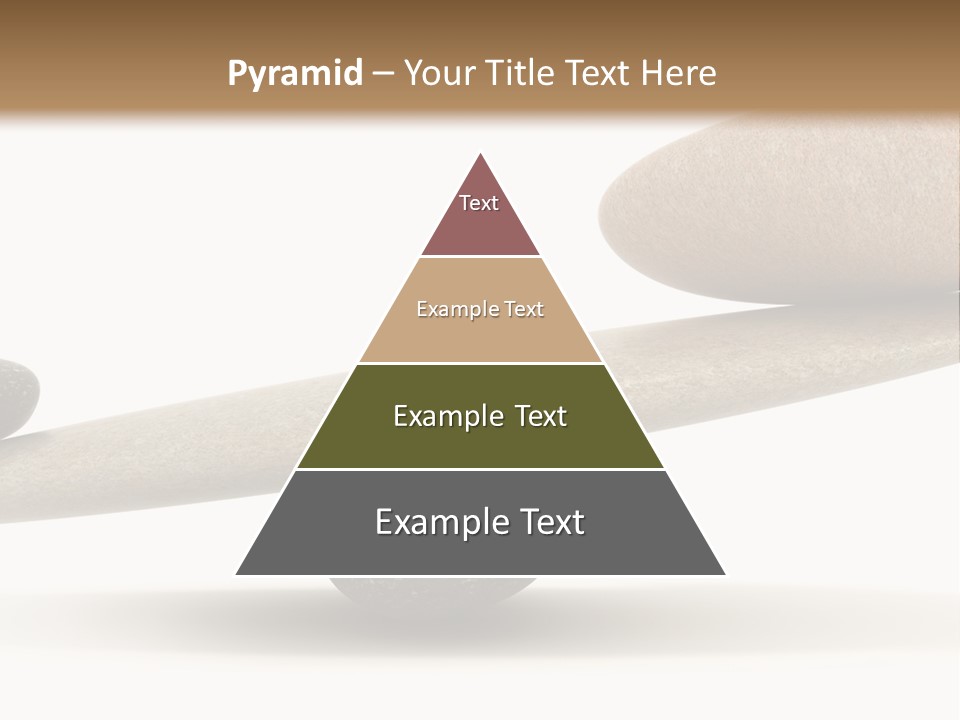 Pyramid – Your Title Text Here

Text

Example Text

Example Text

Example Text